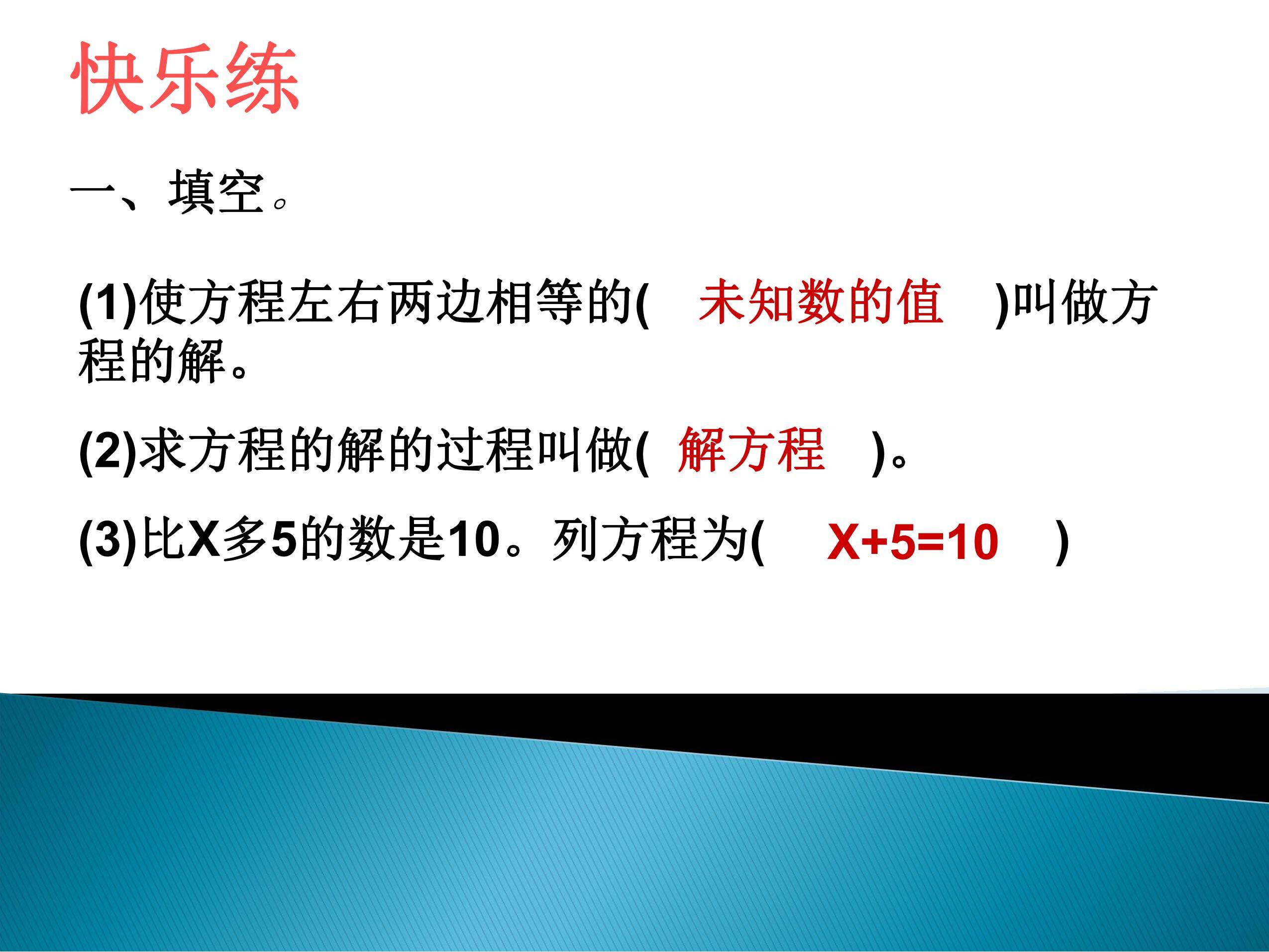 快乐练

一、填空。

(1)使方程左右两边相等的( 未知数的值 )叫做方程的解。

(2)求方程的解的过程叫做( 解方程 )。

(3)比X多5的数是10。列方程为( $X+5=10$ )